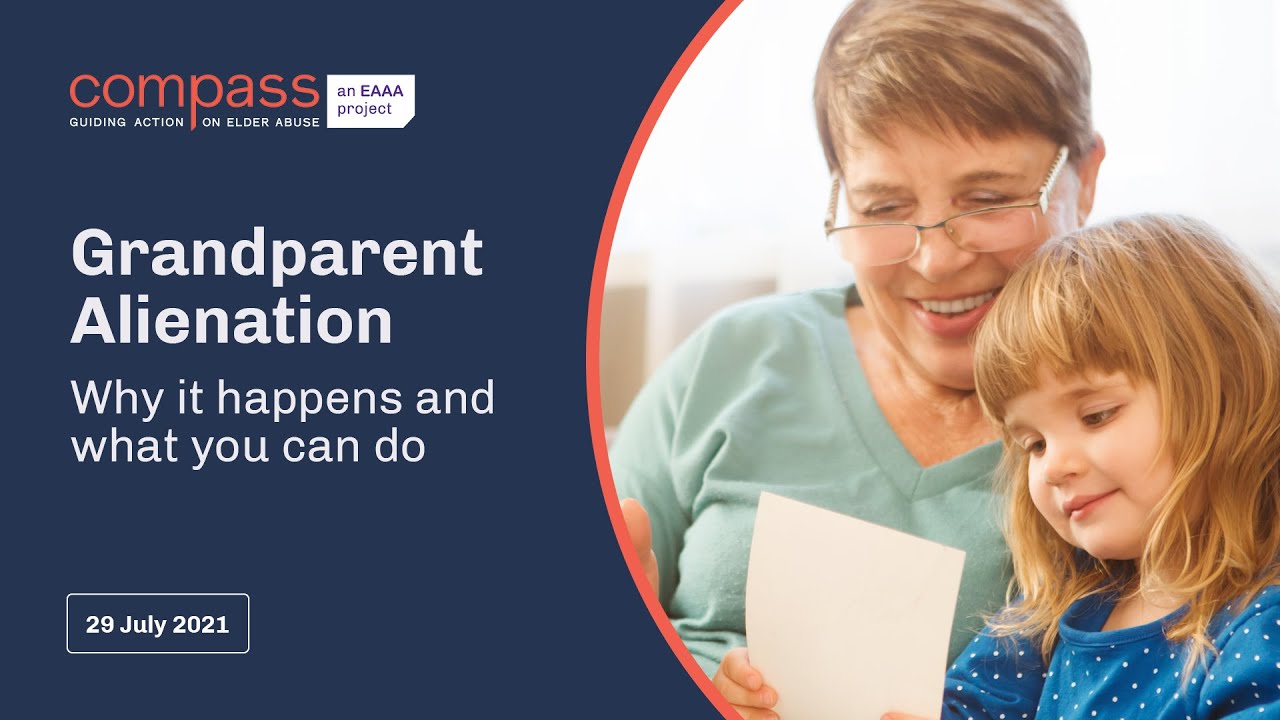 compass
GUIDING ACTION ON ELDER ABUSE

an EAAA project

Grandparent Alienation

Why it happens and what you can do

29 July 2021